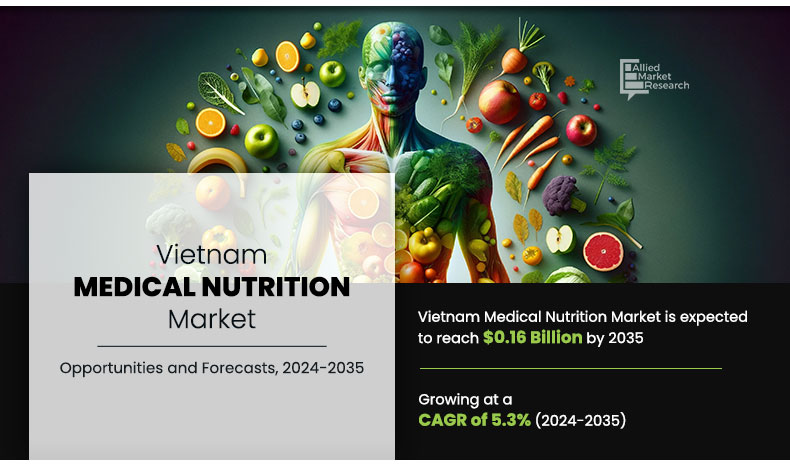 Allied Market Research

Vietnam
MEDICAL NUTRITION
Market

Opportunities and Forecasts, 2024-2035

Vietnam Medical Nutrition Market is expected to reach $0.16 Billion by 2035

Growing at a
CAGR of 5.3% (2024-2035)